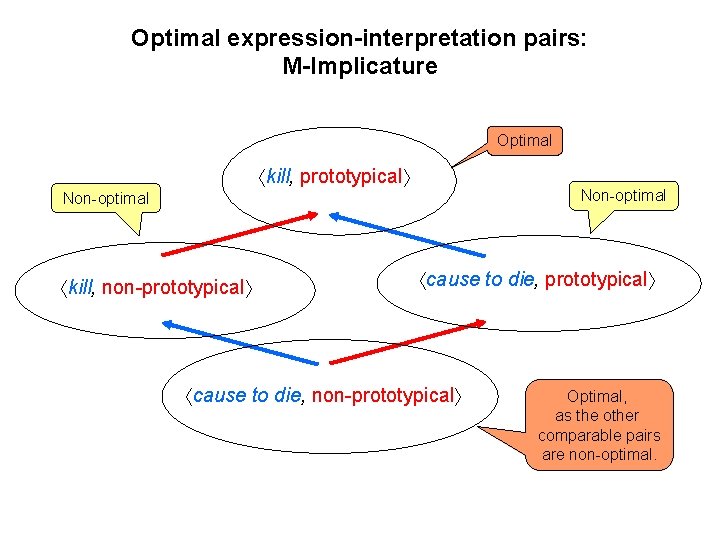 Optimal expression-interpretation pairs:
M-Implicature

Optimal

⟨kill, prototypical⟩

Non-optimal

Non-optimal

⟨kill, non-prototypical⟩

⟨cause to die, prototypical⟩

⟨cause to die, non-prototypical⟩

Optimal, as the other comparable pairs are non-optimal.